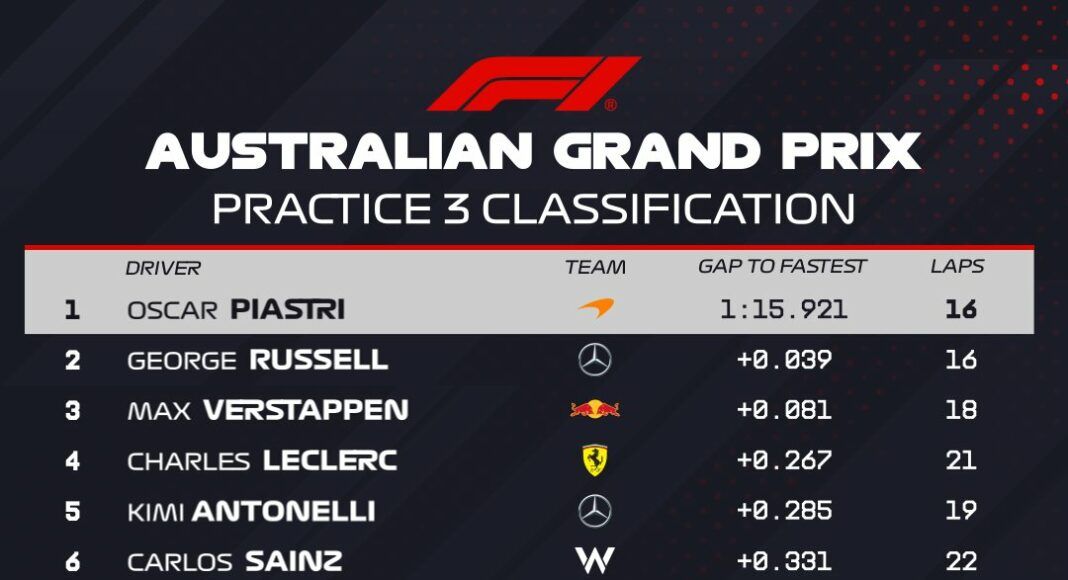 F1®
AUSTRALIAN GRAND PRIX
PRACTICE 3 CLASSIFICATION

| | DRIVER | TEAM | GAP TO FASTEST | LAPS |
|---|---|---|---|---|
| 1 | OSCAR PIASTRI | | 1:15.921 | 16 |
| 2 | GEORGE RUSSELL | | +0.039 | 16 |
| 3 | MAX VERSTAPPEN | | +0.081 | 18 |
| 4 | CHARLES LECLERC | | +0.267 | 21 |
| 5 | KIMI ANTONELLI | | +0.285 | 19 |
| 6 | CARLOS SAINZ | W | +0.331 | 22 |